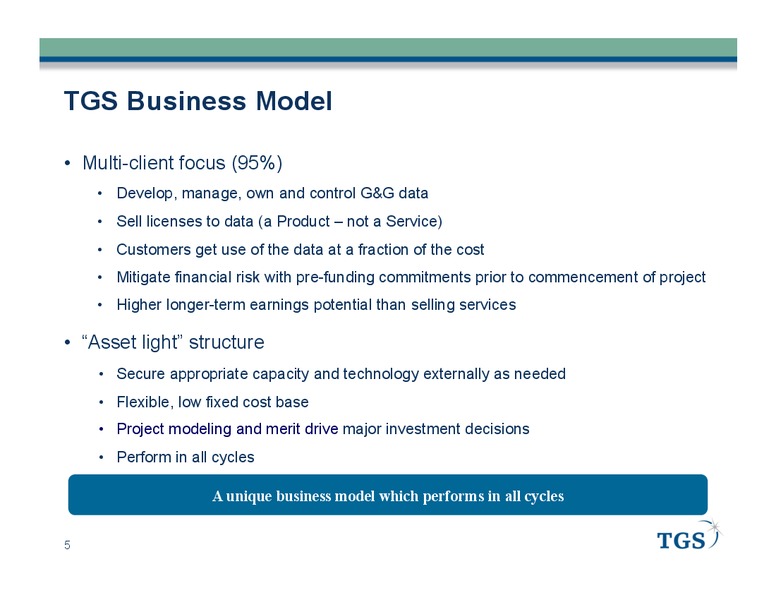 TGS Business Model

• Multi-client focus (95%)

• Develop, manage, own and control G&G data

• Sell licenses to data (a Product – not a Service)

• Customers get use of the data at a fraction of the cost

• Mitigate financial risk with pre-funding commitments prior to commencement of project

• Higher longer-term earnings potential than selling services

• “Asset light” structure

• Secure appropriate capacity and technology externally as needed

• Flexible, low fixed cost base

• Project modeling and merit drive major investment decisions

• Perform in all cycles

A unique business model which performs in all cycles

5

TGS